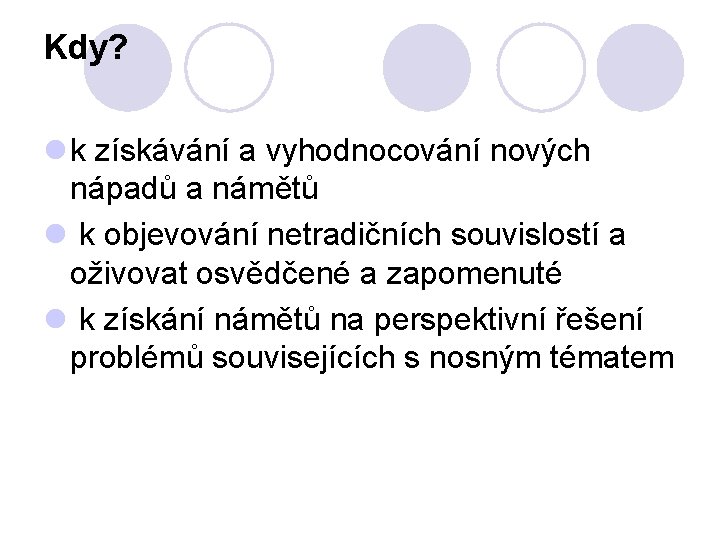 Kdy?

k získávání a vyhodnocování nových nápadů a námětů

k objevování netradičních souvislostí a oživovat osvědčené a zapomenuté

k získání námětů na perspektivní řešení problémů souvisejících s nosným tématem